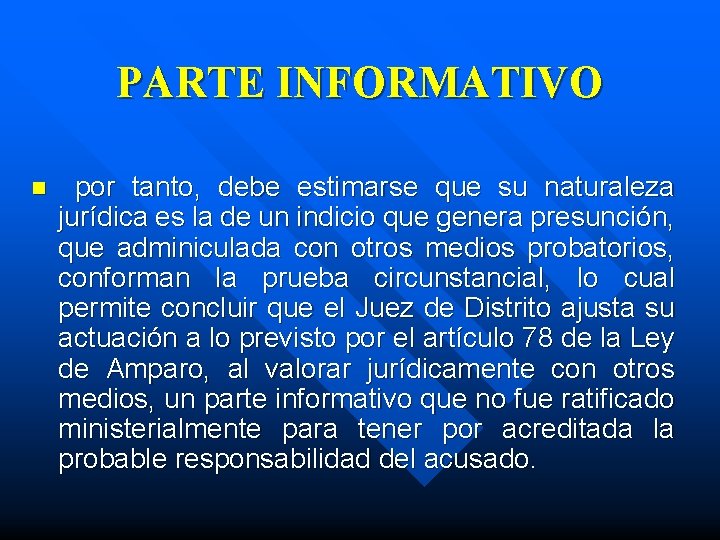 PARTE INFORMATIVO

por tanto, debe estimarse que su naturaleza jurídica es la de un indicio que genera presunción, que adminiculada con otros medios probatorios, conforman la prueba circunstancial, lo cual permite concluir que el Juez de Distrito ajusta su actuación a lo previsto por el artículo 78 de la Ley de Amparo, al valorar jurídicamente con otros medios, un parte informativo que no fue ratificado ministerialmente para tener por acreditada la probable responsabilidad del acusado.